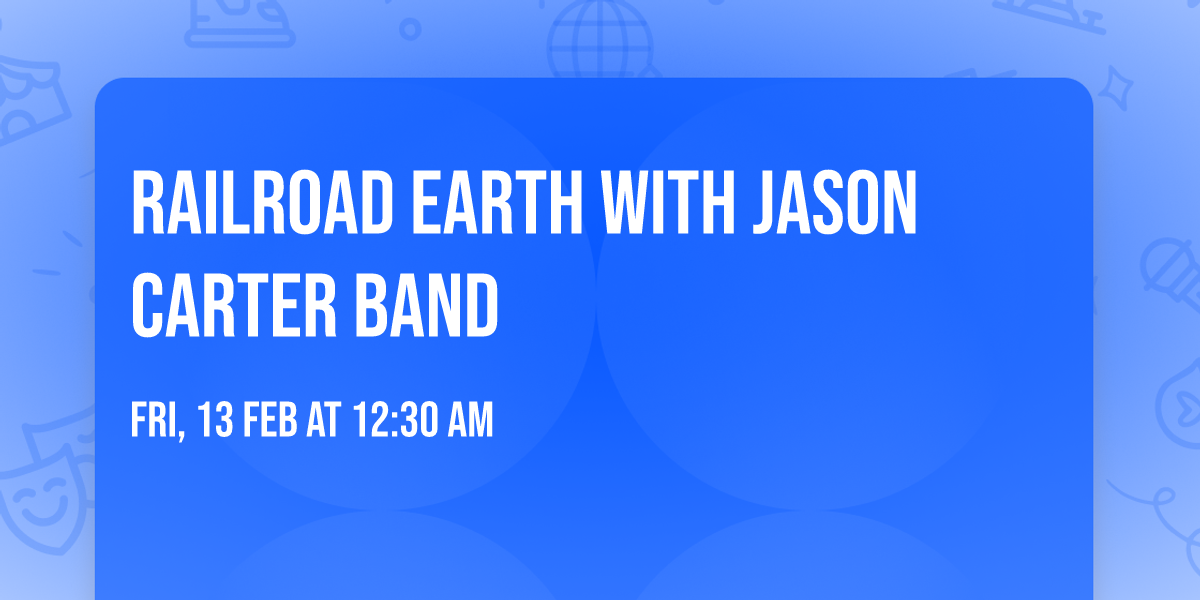 RAILROAD EARTH WITH JASON CARTER BAND

FRI, 13 FEB AT 12:30 AM